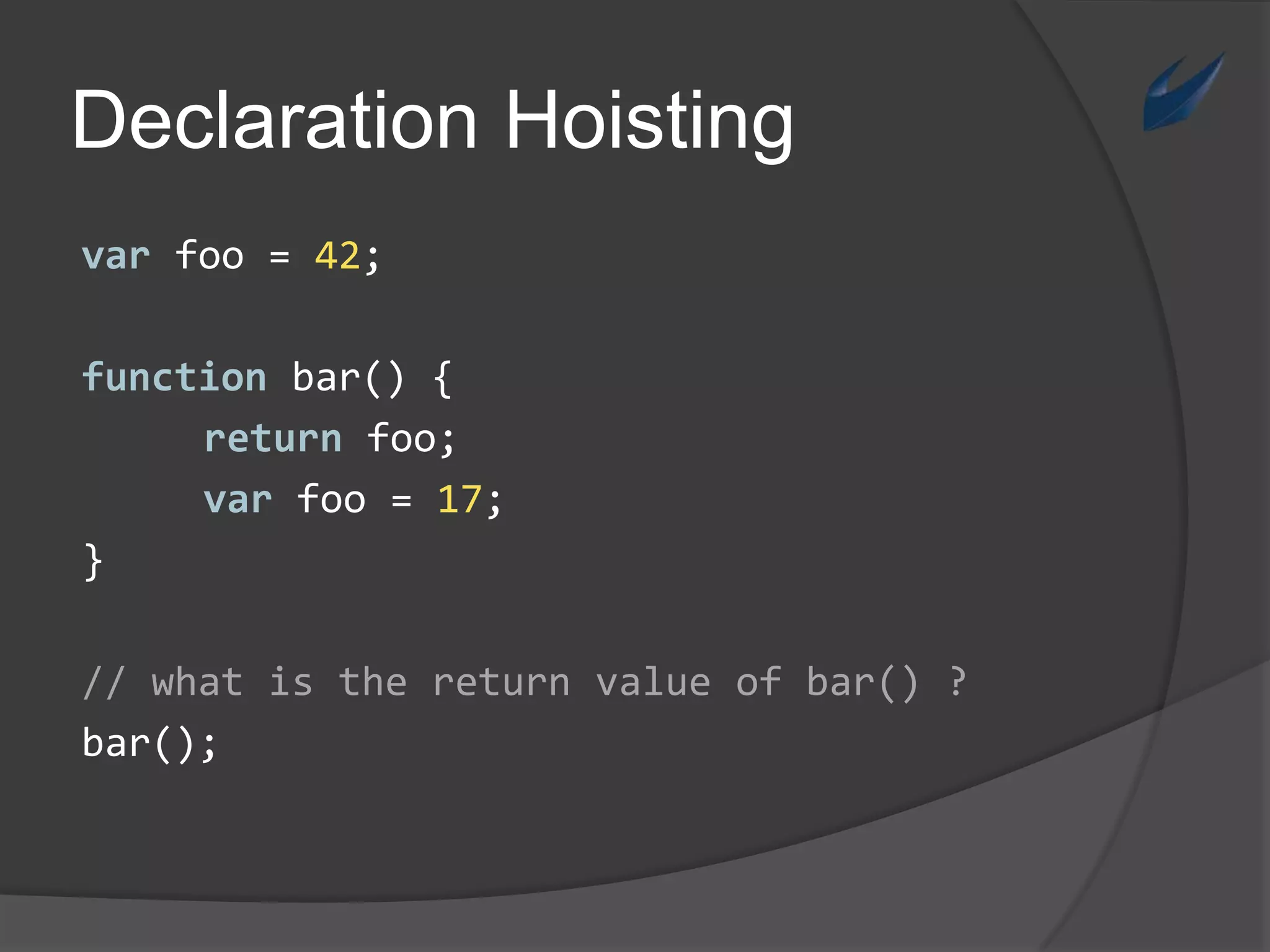 Declaration Hoisting

var foo = 42;

function bar() {
    return foo;
    var foo = 17;
}

// what is the return value of bar() ?
bar();